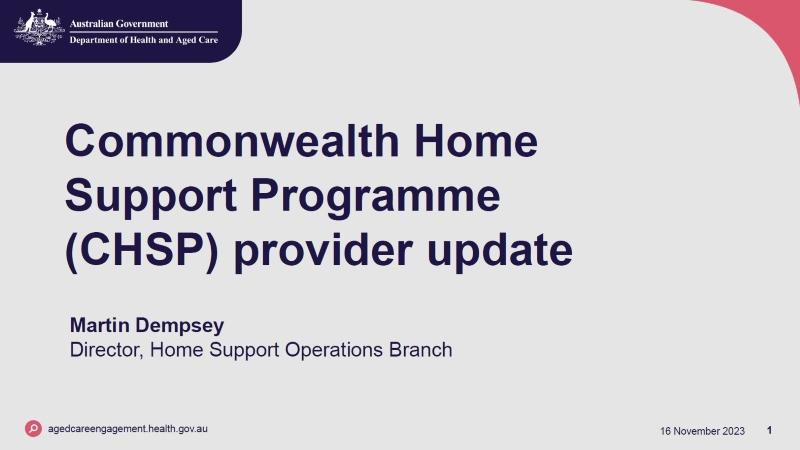 Australian Government
Department of Health and Aged Care

Commonwealth Home Support Programme (CHSP) provider update

Martin Dempsey
Director, Home Support Operations Branch

agedcareengagement.health.gov.au

16 November 2023

1